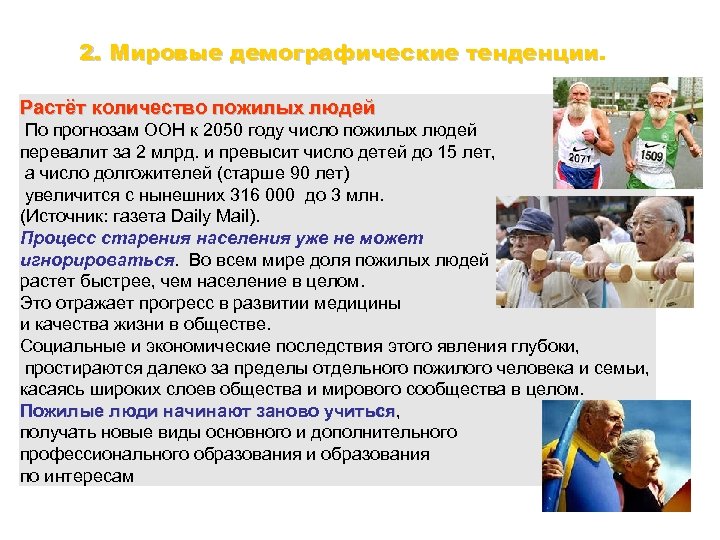 2. Мировые демографические тенденции.

Растёт количество пожилых людей
По прогнозам ООН к 2050 году число пожилых людей перевалит за 2 млрд. и превысит число детей до 15 лет, а число долгожителей (старше 90 лет) увеличится с нынешних 316 000 до 3 млн.
(Источник: газета Daily Mail).

Процесс старения населения уже не может игнорироваться. Во всем мире доля пожилых людей растет быстрее, чем население в целом.
Это отражает прогресс в развитии медицины и качества жизни в обществе.
Социальные и экономические последствия этого явления глубоки, простираются далеко за пределы отдельного пожилого человека и семьи, касаясь широких слоев общества и мирового сообщества в целом.
Пожилые люди начинают заново учиться, получать новые виды основного и дополнительного профессионального образования и образования по интересам

2071

1509